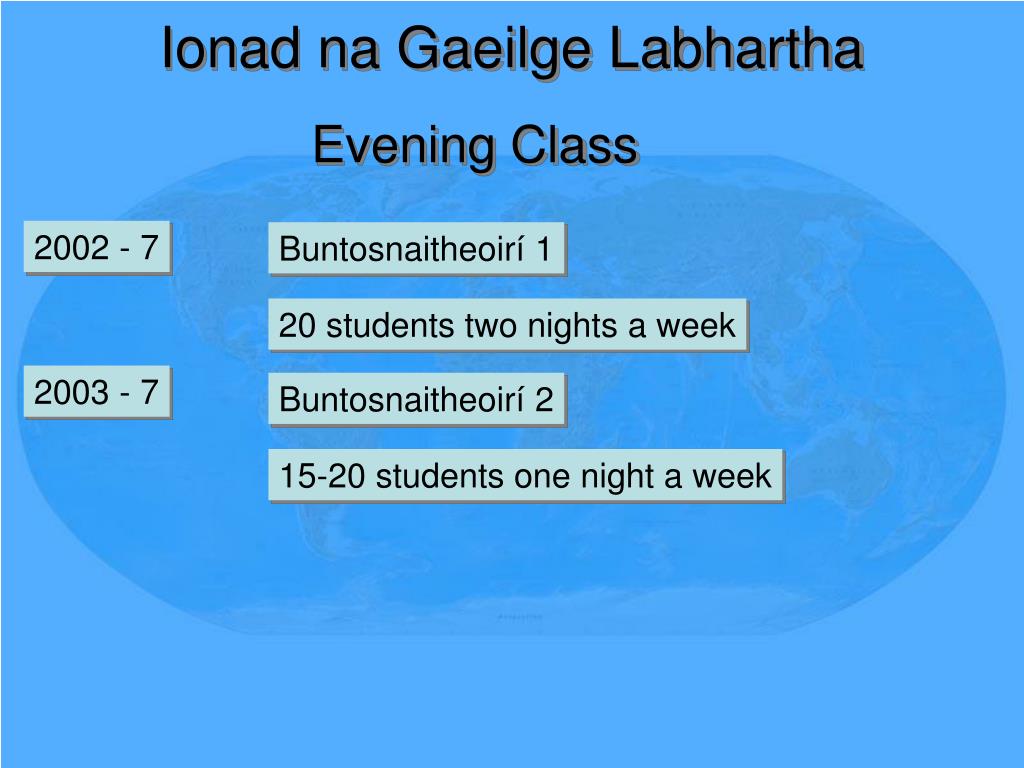 Ionad na Gaeilge Labhartha

Evening Class

2002 - 7

Buntosnaitheoirí 1

20 students two nights a week

2003 - 7

Buntosnaitheoirí 2

15-20 students one night a week